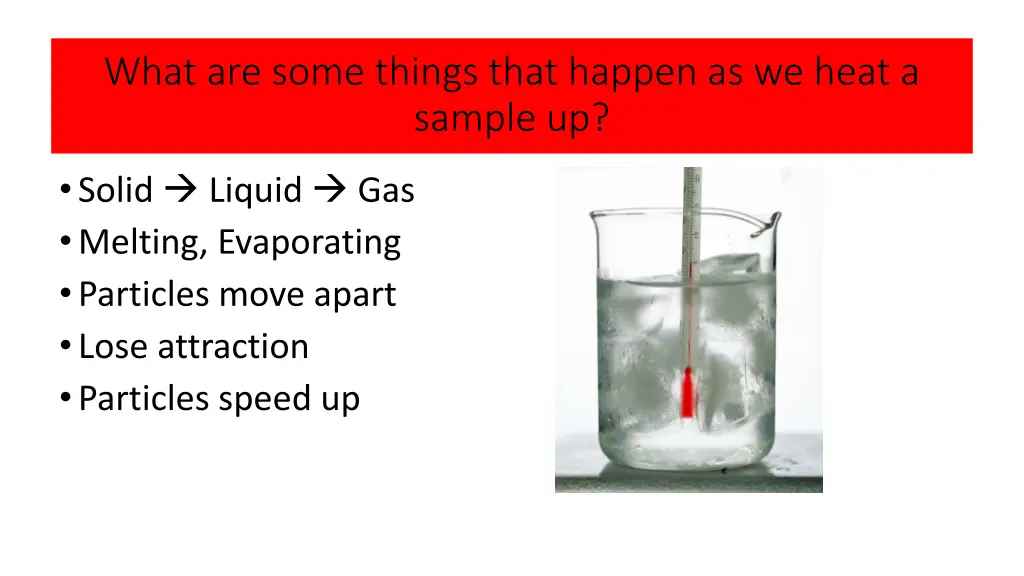 What are some things that happen as we heat a sample up?

• Solid → Liquid → Gas
• Melting, Evaporating
• Particles move apart
• Lose attraction
• Particles speed up